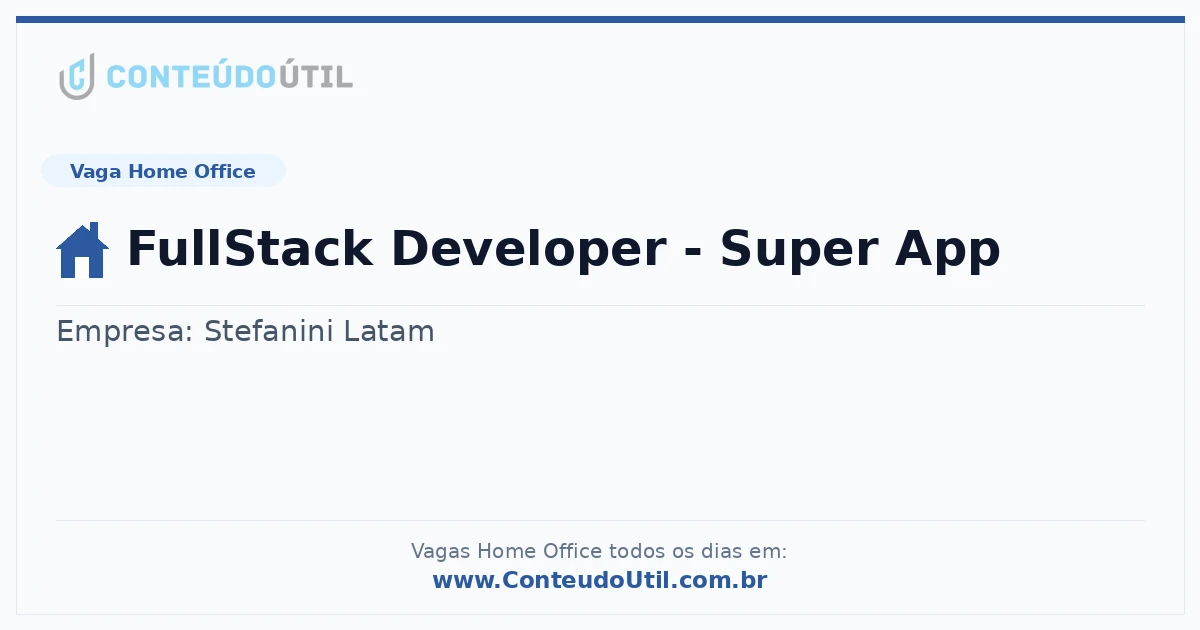 CONTEÚDOÚTIL

Vaga Home Office

FullStack Developer - Super App

Empresa: Stefanini Latam

Vagas Home Office todos os dias em:
www.ConteudoUtil.com.br